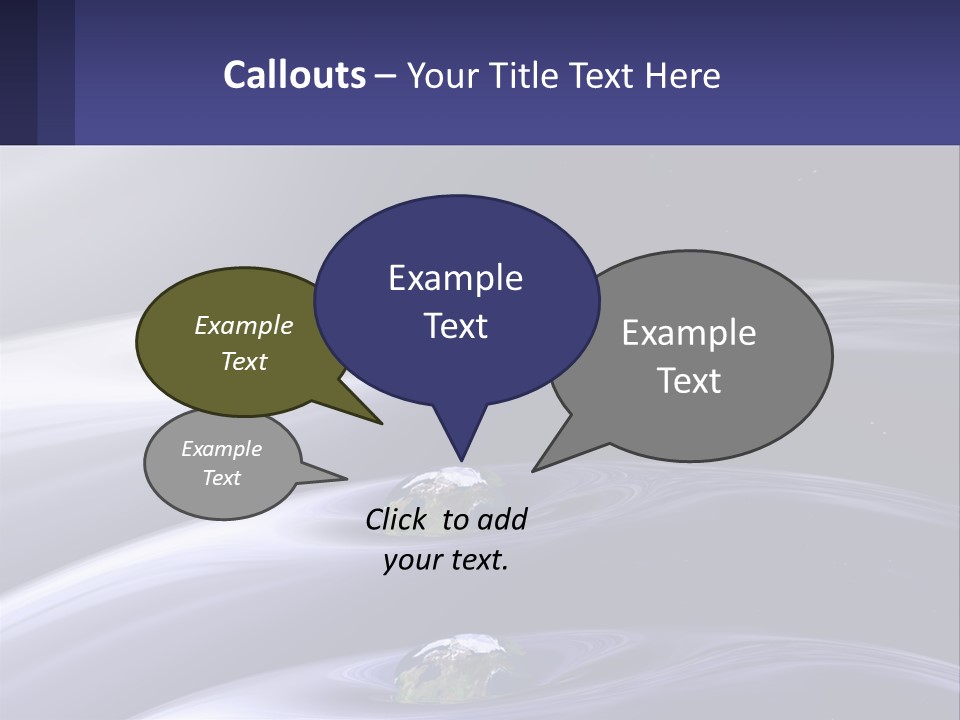 Callouts – Your Title Text Here

Example Text

Example Text

Example Text

Example Text

Click to add your text.